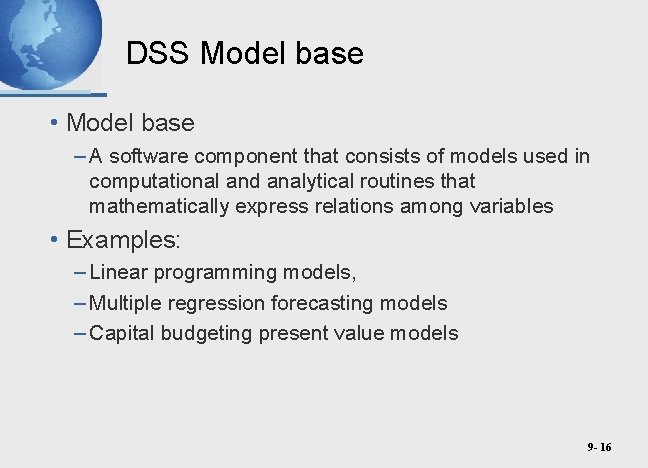 DSS Model base

• Model base

– A software component that consists of models used in computational and analytical routines that mathematically express relations among variables

• Examples:

– Linear programming models,

– Multiple regression forecasting models

– Capital budgeting present value models

9- 16